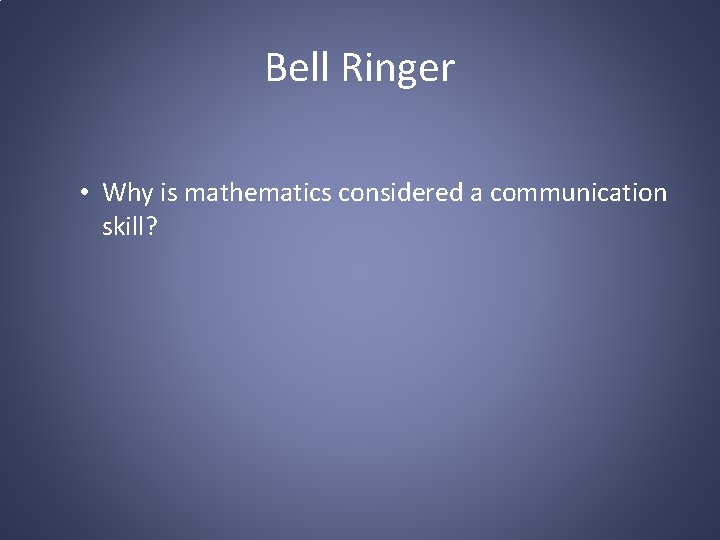 Bell Ringer

• Why is mathematics considered a communication skill?